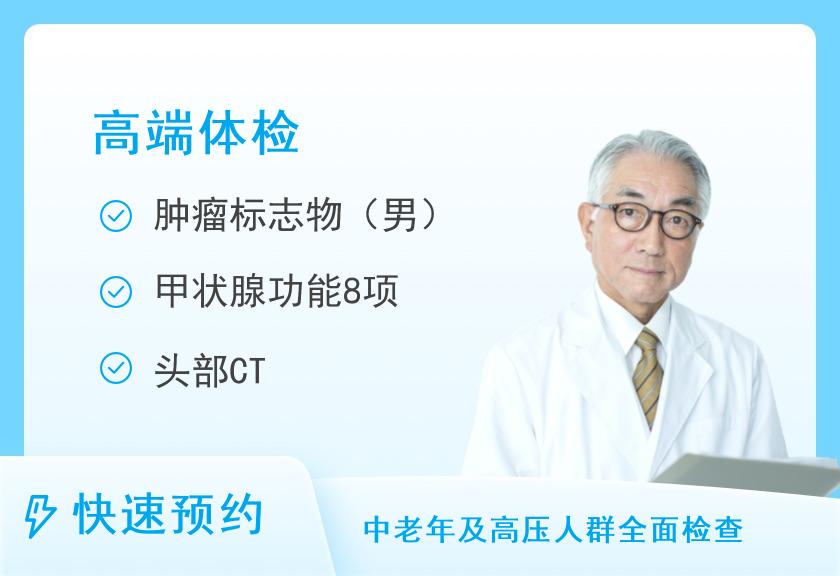 高端体检

肿瘤标志物（男）

甲状腺功能8项

头部CT

快速预约

中老年及高压人群全面检查